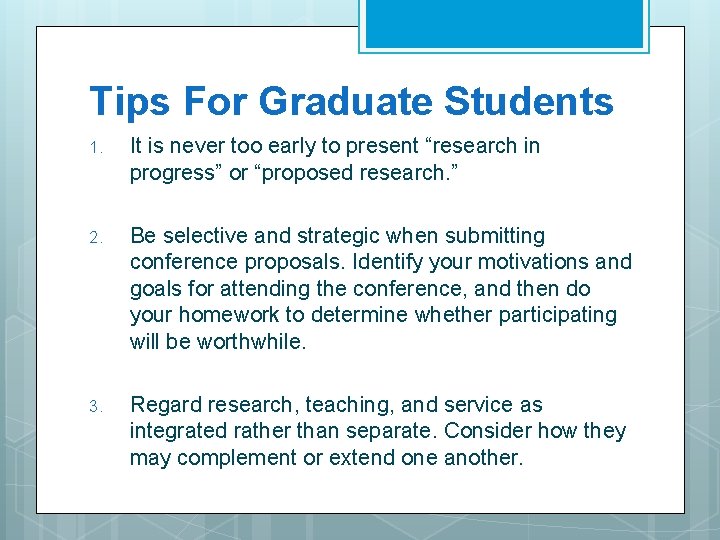 Tips For Graduate Students

1. It is never too early to present “research in progress” or “proposed research.”

2. Be selective and strategic when submitting conference proposals. Identify your motivations and goals for attending the conference, and then do your homework to determine whether participating will be worthwhile.

3. Regard research, teaching, and service as integrated rather than separate. Consider how they may complement or extend one another.